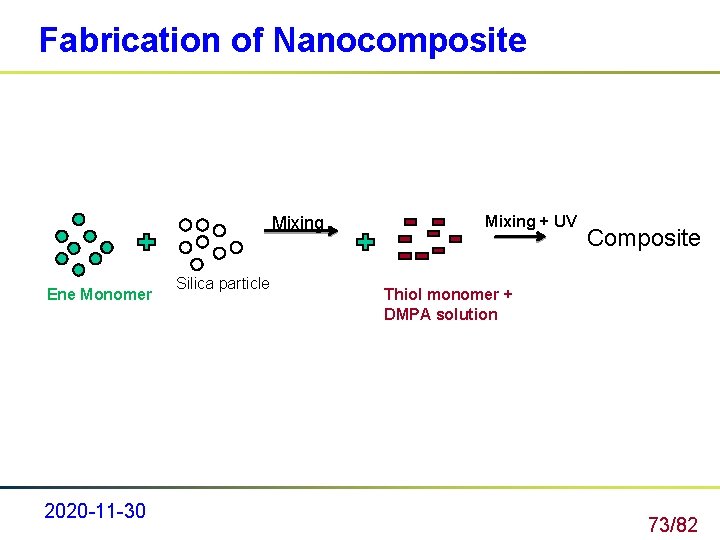 Fabrication of Nanocomposite

Ene Monomer

Silica particle

Mixing

Thiol monomer + DMPA solution

Mixing + UV

Composite

2020-11-30

73/82